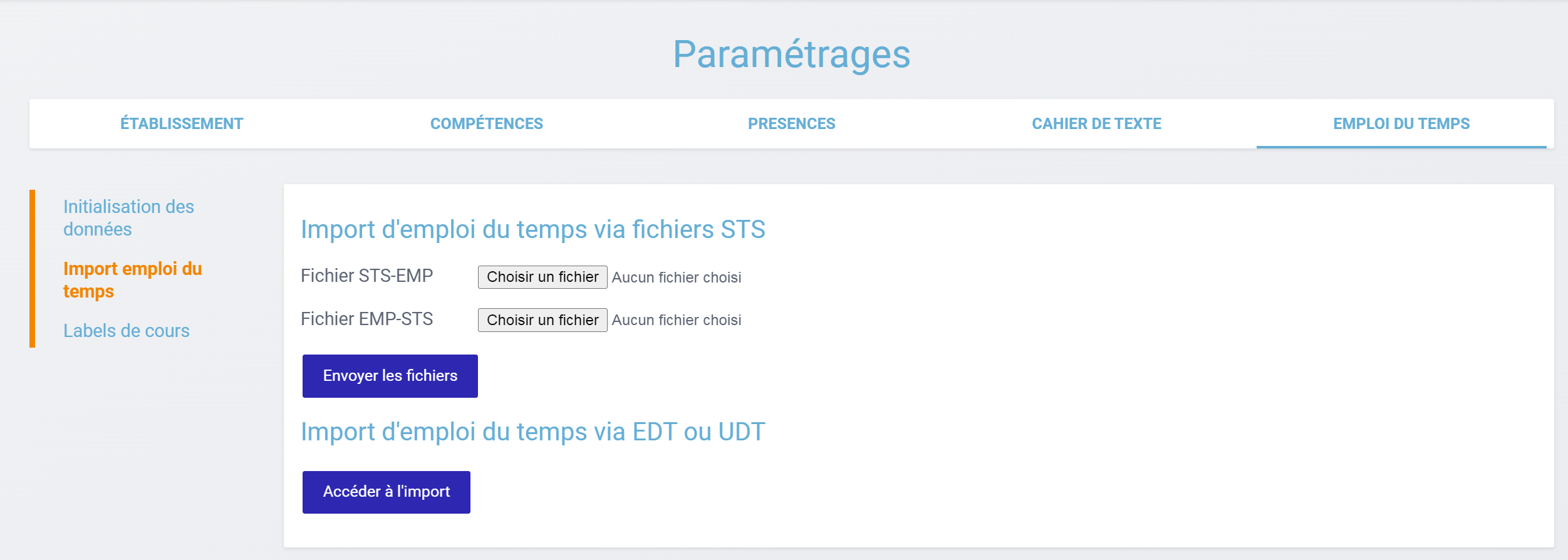 Paramétrages

ÉTABLISSEMENT
COMPÉTENCES
PRESENCES
CAHIER DE TEXTE
EMPLOI DU TEMPS

Initialisation des données
Import emploi du temps
Labels de cours

Import d'emploi du temps via fichiers STS

Fichier STS-EMP
Choisir un fichier
Aucun fichier choisi

Fichier EMP-STS
Choisir un fichier
Aucun fichier choisi

Envoyer les fichiers

Import d'emploi du temps via EDT ou UDT

Accéder à l'import